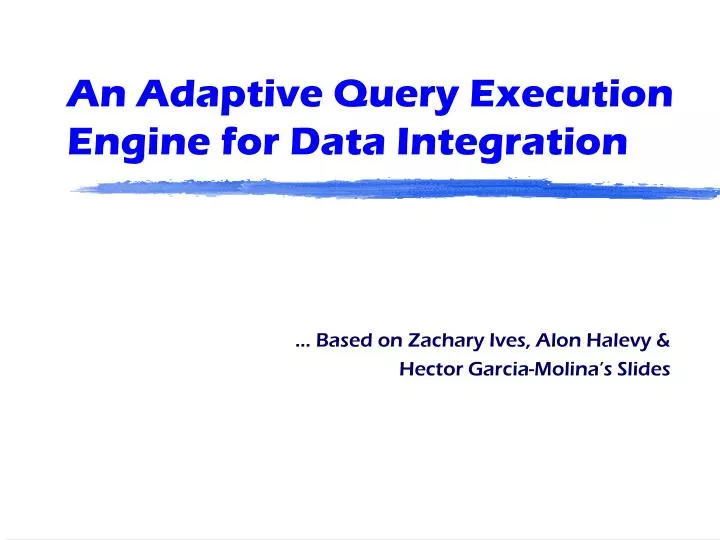 An Adaptive Query Execution Engine for Data Integration

… Based on Zachary Ives, Alon Halevy & Hector Garcia-Molina's Slides